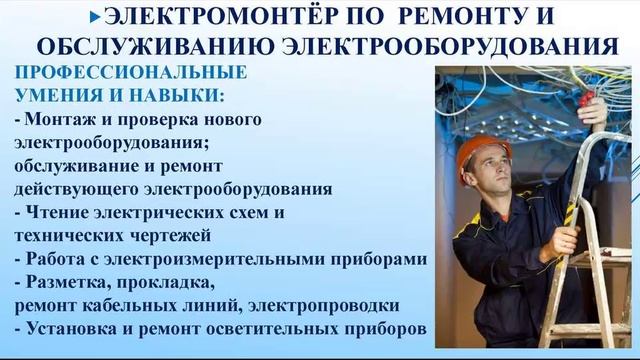 ЭЛЕКТРОМОНТЁР ПО РЕМОНТУ И ОБСЛУЖИВАНИЮ ЭЛЕКТРООБОРУДОВАНИЯ

ПРОФЕССИОНАЛЬНЫЕ УМЕНИЯ И НАВЫКИ:

- Монтаж и проверка нового электрооборудования;
обслуживание и ремонт действующего электрооборудования
- Чтение электрических схем и технических чертежей
- Работа с электроизмерительными приборами
- Разметка, прокладка, ремонт кабельных линий, электропроводки
- Установка и ремонт осветительных приборов